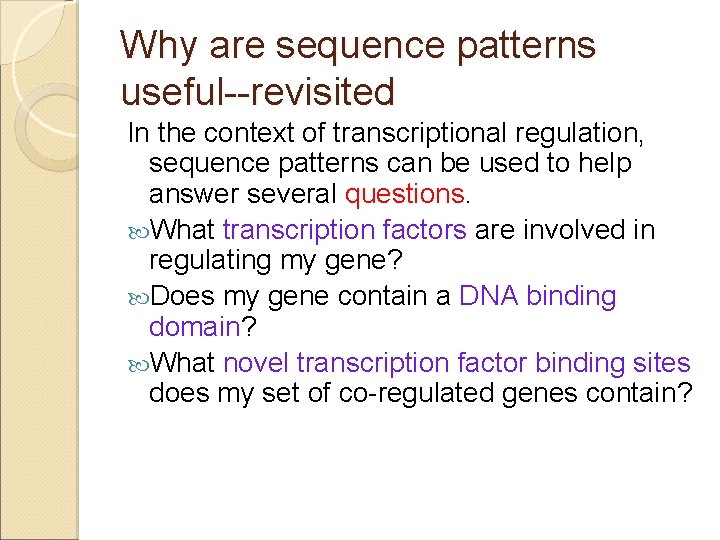 Why are sequence patterns useful--revisited

In the context of transcriptional regulation, sequence patterns can be used to help answer several questions.

What transcription factors are involved in regulating my gene?

Does my gene contain a DNA binding domain?

What novel transcription factor binding sites does my set of co-regulated genes contain?